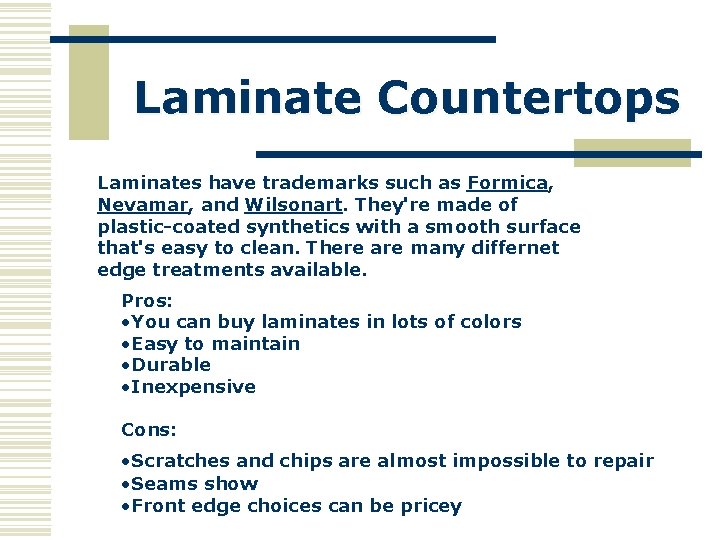 Laminate Countertops

Laminates have trademarks such as Formica, Nevamar, and Wilsonart. They're made of plastic-coated synthetics with a smooth surface that's easy to clean. There are many differnet edge treatments available.

Pros:
•You can buy laminates in lots of colors
•Easy to maintain
•Durable
•Inexpensive

Cons:
•Scratches and chips are almost impossible to repair
•Seams show
•Front edge choices can be pricey